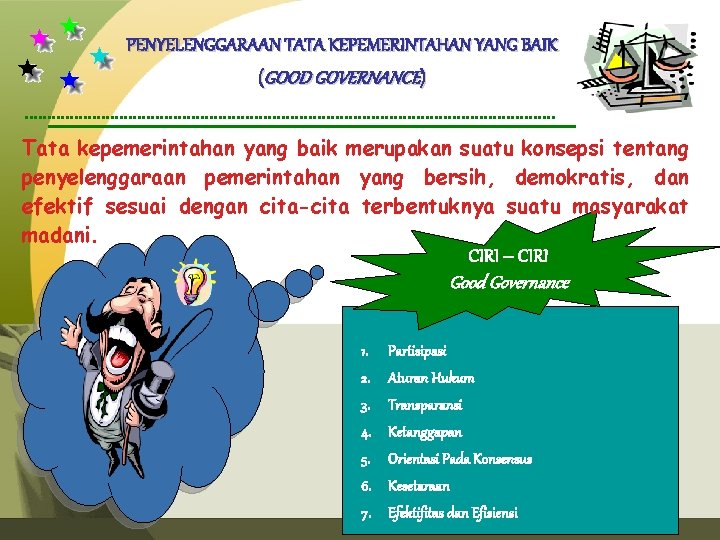 PENYELENGGARAAN TATA KEPEMERINTAHAN YANG BAIK

(GOOD GOVERNANCE)

Tata kepemerintahan yang baik merupakan suatu konsepsi tentang penyelenggaraan pemerintahan yang bersih, demokratis, dan efektif sesuai dengan cita-cita terbentuknya suatu masyarakat madani.

CIRI – CIRI
Good Governance

1. Partisipasi
2. Aturan Hukum
3. Transparansi
4. Ketanggapan
5. Orientasi Pada Konsensus
6. Kesetaraan
7. Efektifitas dan Efisiensi